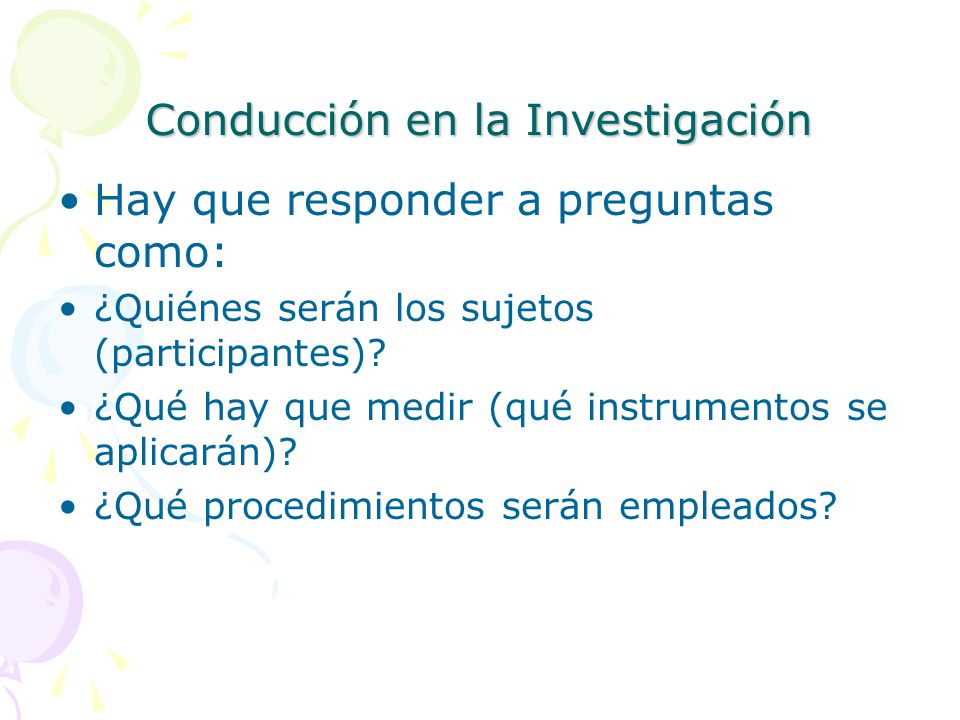 Conducción en la Investigación

• Hay que responder a preguntas como:
• ¿Quiénes serán los sujetos (participantes)?
• ¿Qué hay que medir (qué instrumentos se aplicarán)?
• ¿Qué procedimientos serán empleados?